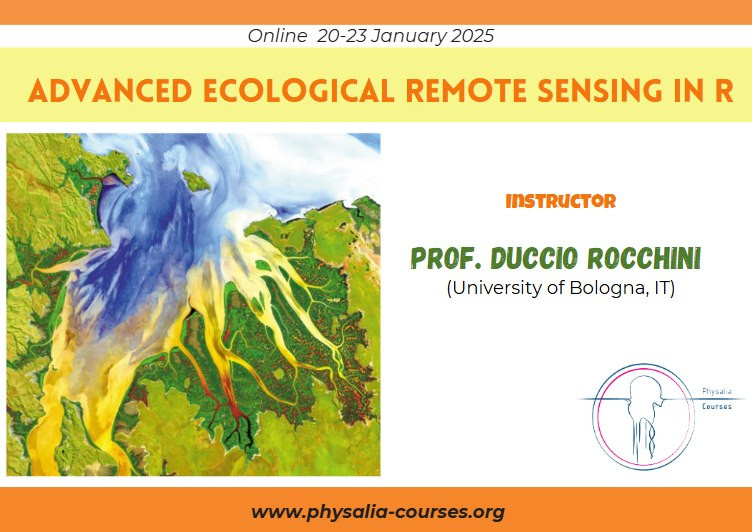 Online 20-23 January 2025

ADVANCED ECOLOGICAL REMOTE SENSING IN R

INSTRUCTOR

PROF. DUCCIO ROCCHINI
(University of Bologna, IT)

Physalia Courses

www.physalia-courses.org